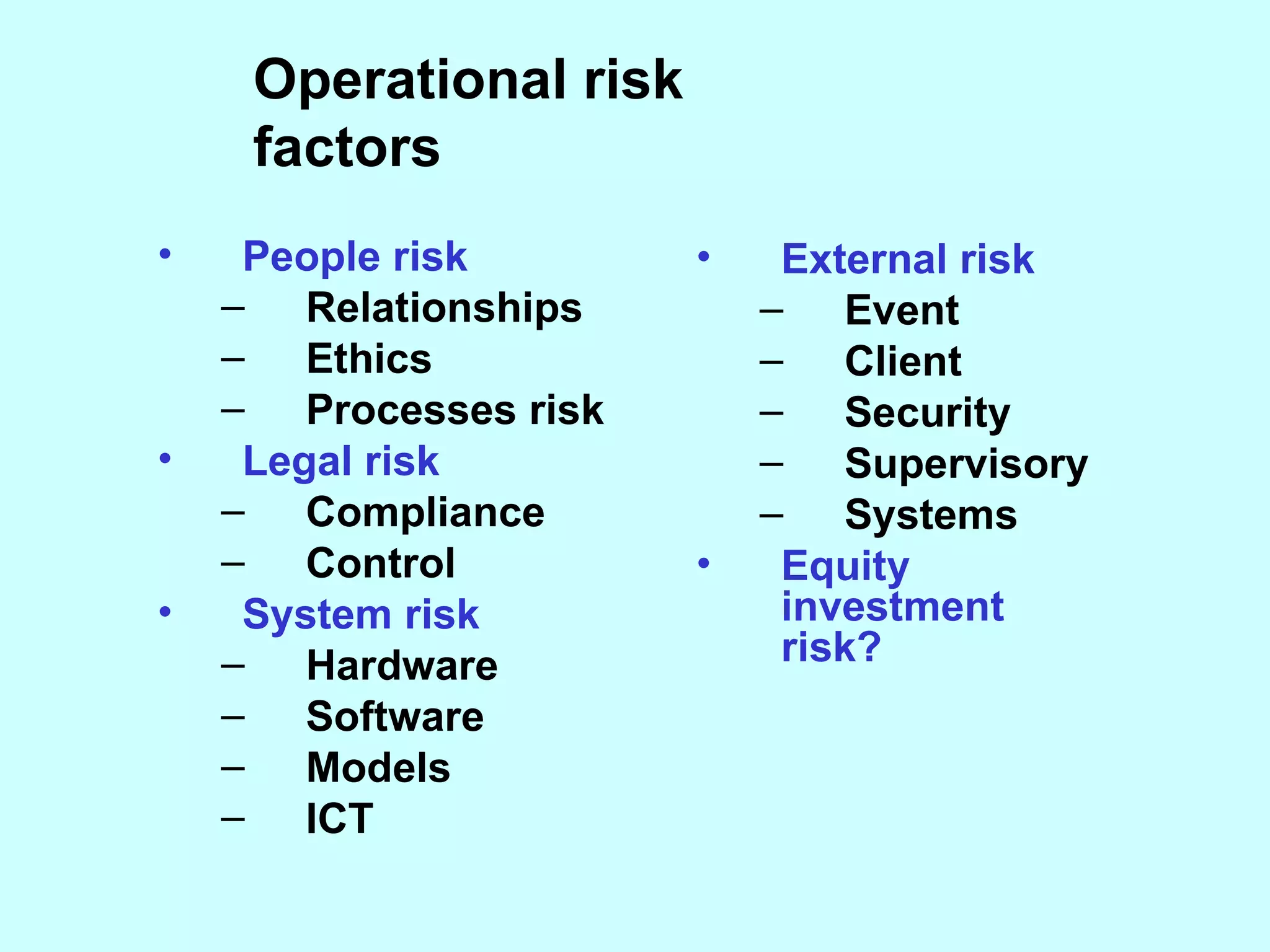 Operational risk factors

• People risk
– Relationships
– Ethics
– Processes risk
• Legal risk
– Compliance
– Control
• System risk
– Hardware
– Software
– Models
– ICT

• External risk
– Event
– Client
– Security
– Supervisory
– Systems
• Equity investment risk?